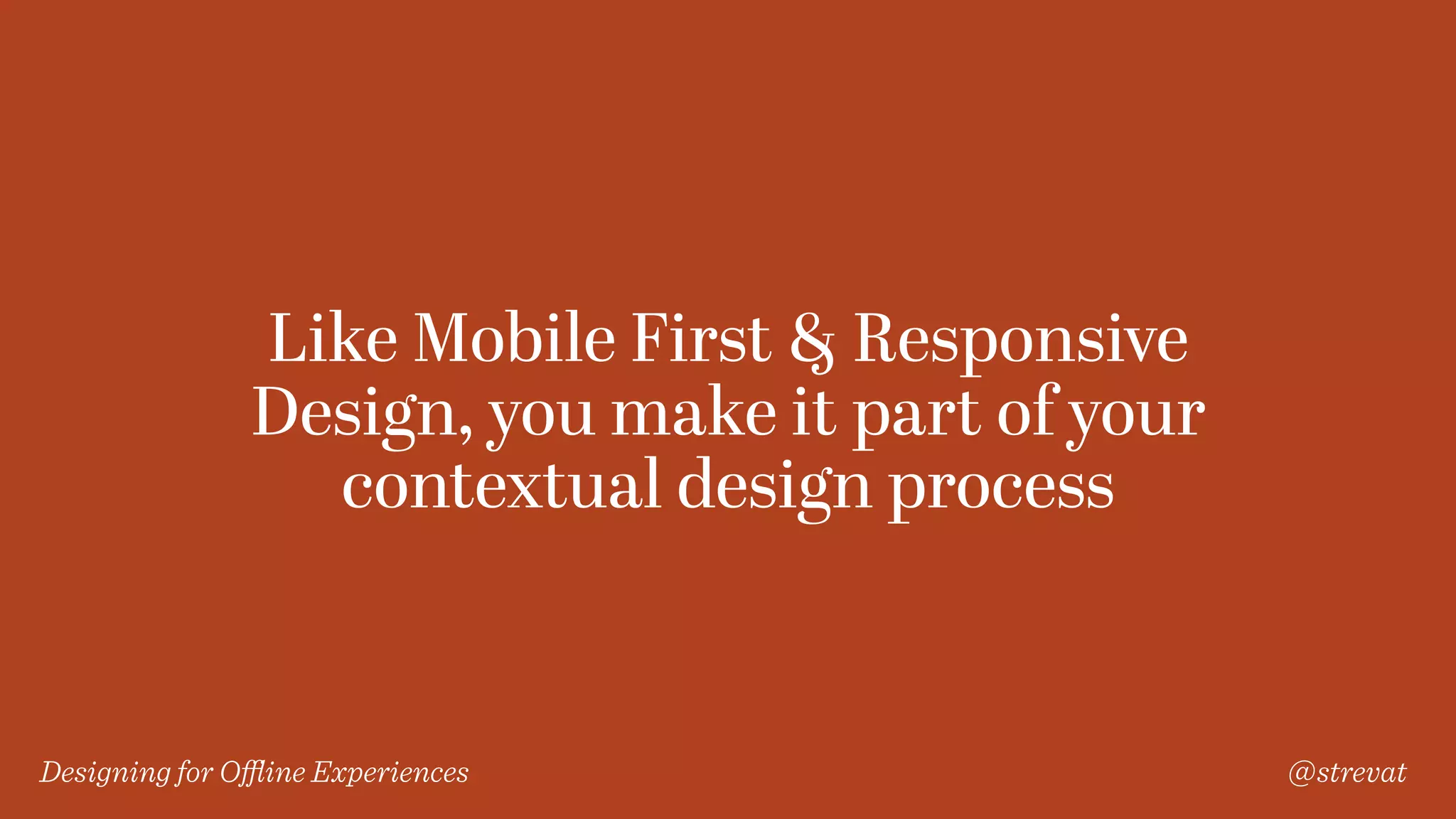 Like Mobile First & Responsive Design, you make it part of your contextual design process

Designing for Offline Experiences

@strevat